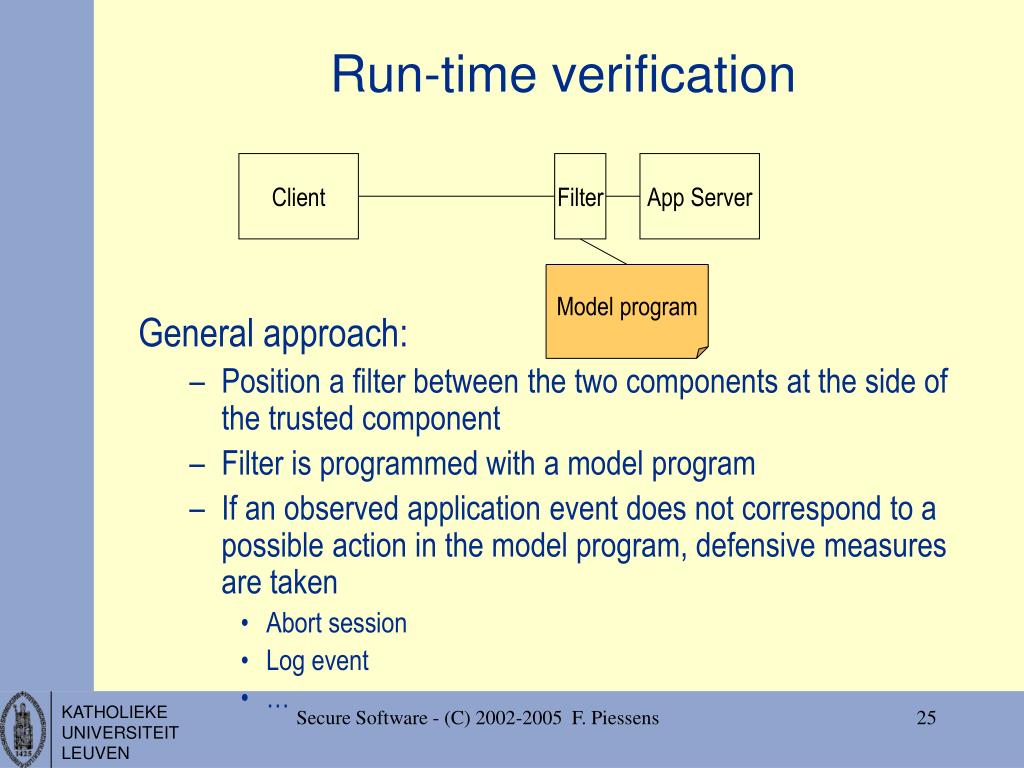 Run-time verification

Client

Filter

App Server

Model program

General approach:

– Position a filter between the two components at the side of the trusted component
– Filter is programmed with a model program
– If an observed application event does not correspond to a possible action in the model program, defensive measures are taken
• Abort session
• Log event
• …

KATHOLIEKE UNIVERSITEIT LEUVEN

Secure Software - (C) 2002-2005 F. Piessens

25